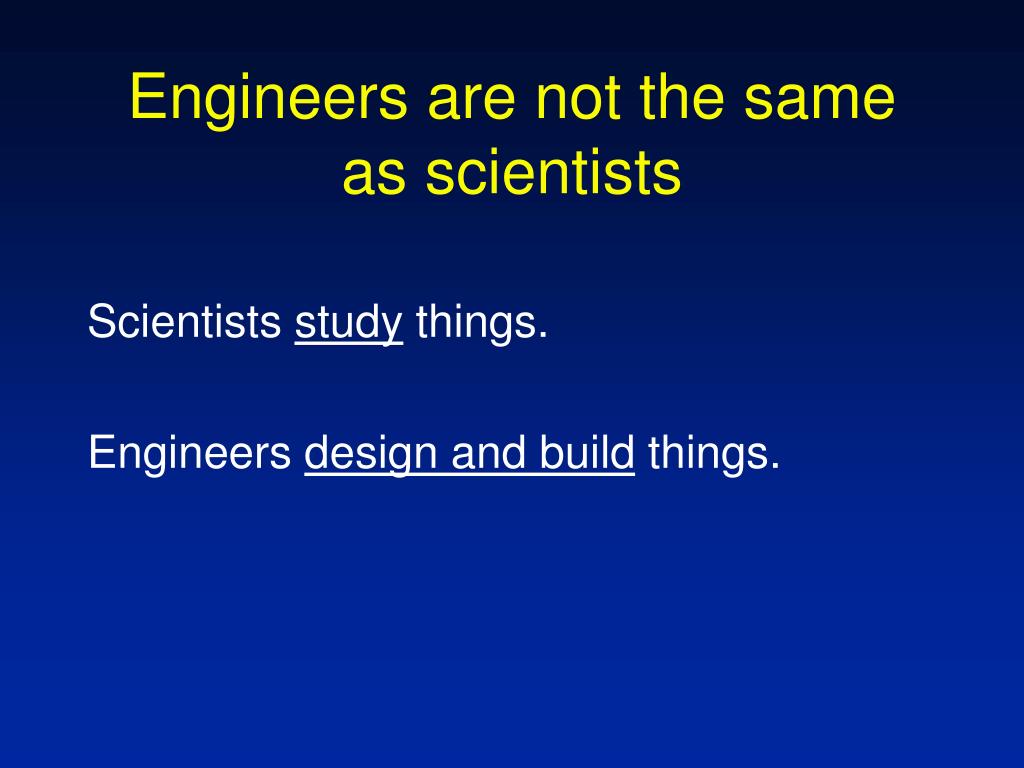 Engineers are not the same as scientists

Scientists study things.

Engineers design and build things.